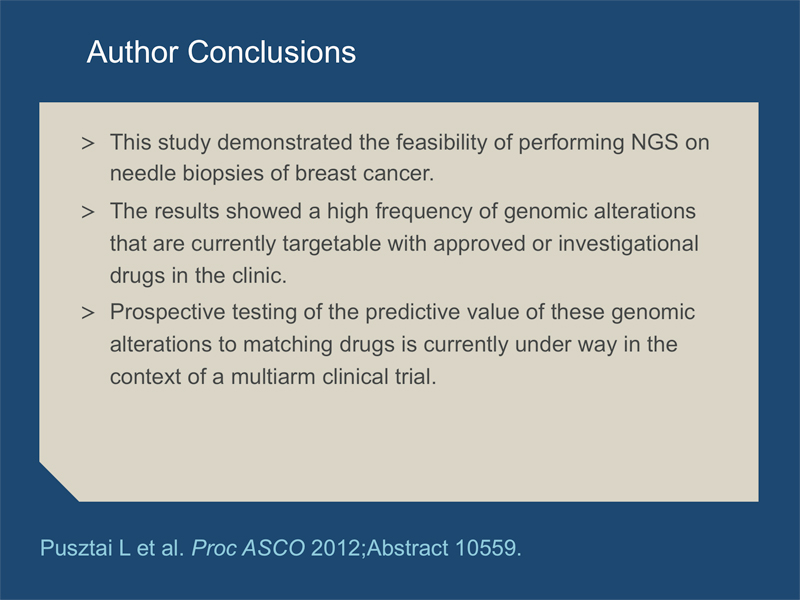 Author Conclusions

> This study demonstrated the feasibility of performing NGS on needle biopsies of breast cancer.

> The results showed a high frequency of genomic alterations that are currently targetable with approved or investigational drugs in the clinic.

> Prospective testing of the predictive value of these genomic alterations to matching drugs is currently under way in the context of a multiarm clinical trial.

Pusztai L et al. Proc ASCO 2012;Abstract 10559.